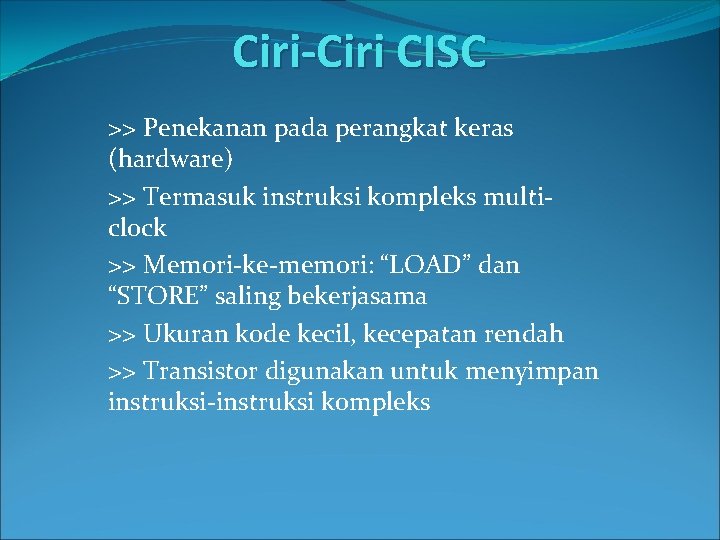 Ciri-Ciri CISC

>> Penekanan pada perangkat keras (hardware)

>> Termasuk instruksi kompleks multi-clock

>> Memori-ke-memori: “LOAD” dan “STORE” saling bekerjasama

>> Ukuran kode kecil, kecepatan rendah

>> Transistor digunakan untuk menyimpan instruksi-instruksi kompleks